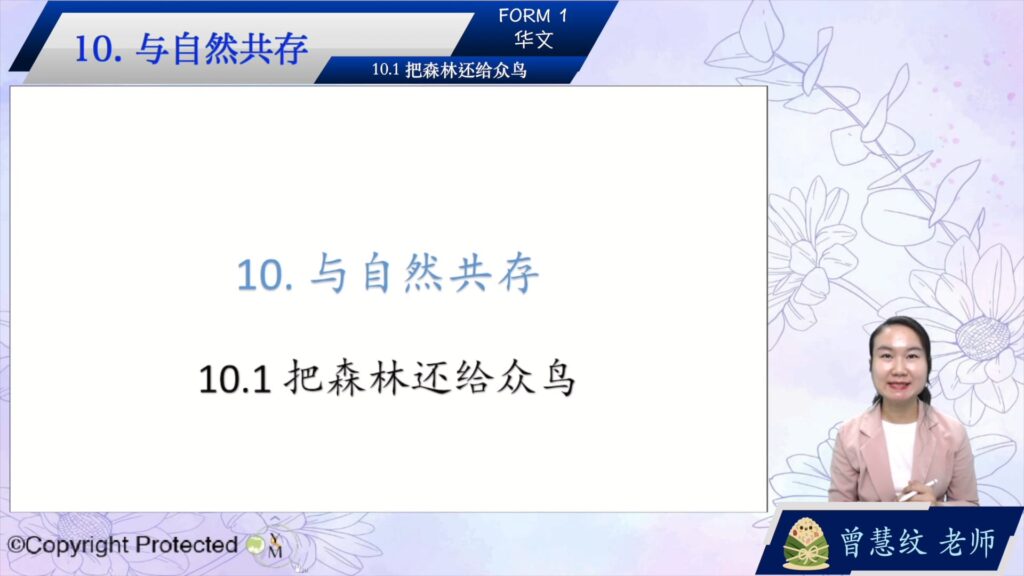 10. 与自然共存

FORM 1
华文

10.1 把森林还给众鸟

10. 与自然共存

10.1 把森林还给众鸟

©Copyright Protected

曾慧纹 老师